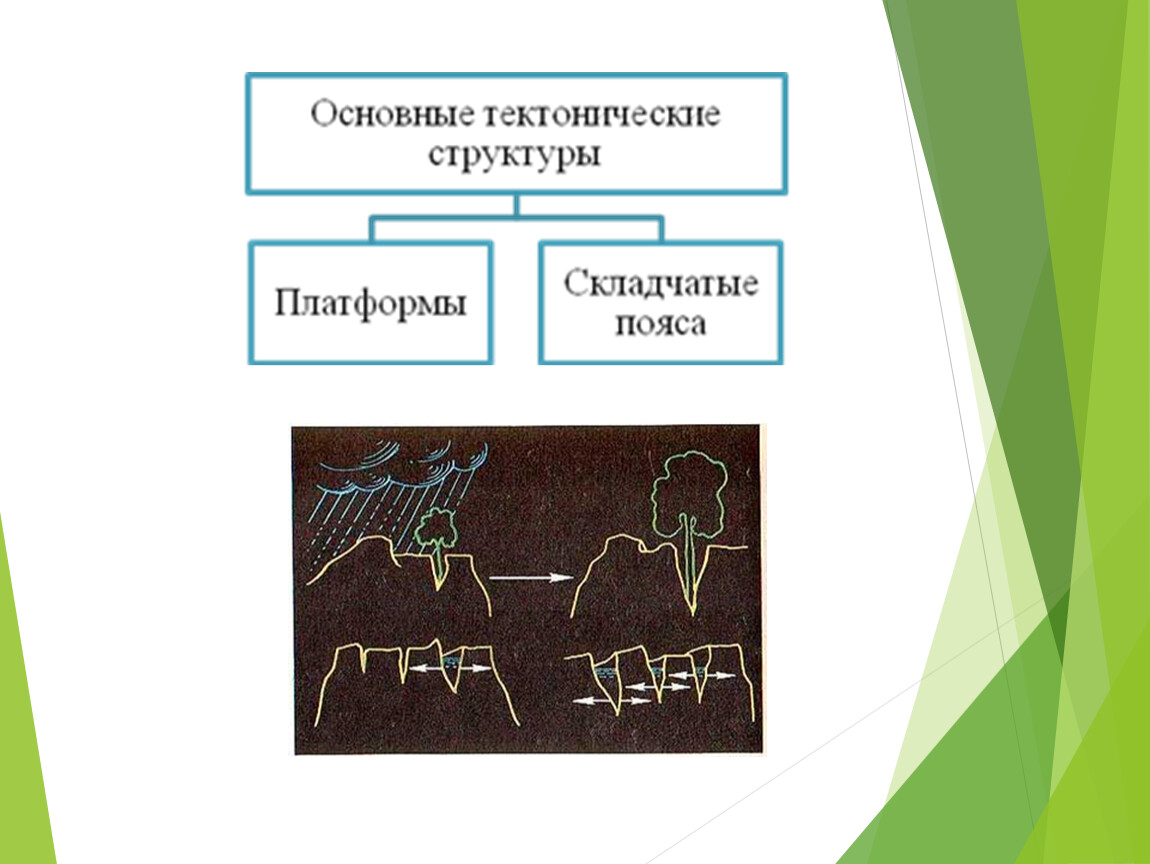 Основные тектонические структуры

Платформы

Складчатые пояса